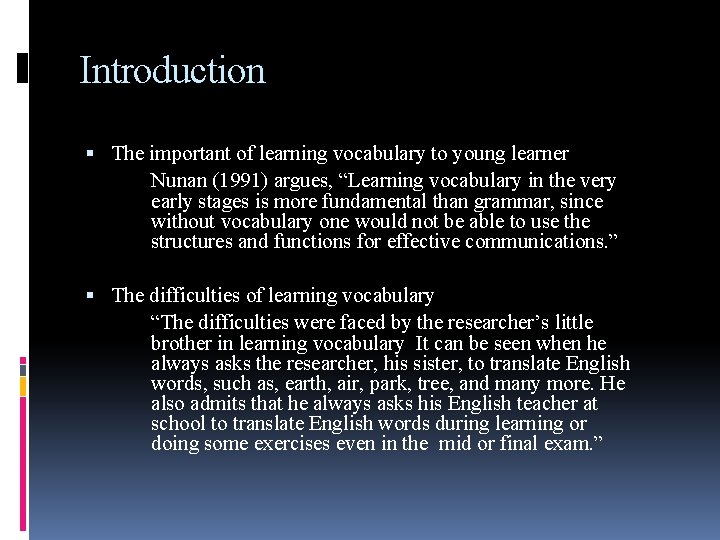 Introduction

▪ The important of learning vocabulary to young learner

Nunan (1991) argues, “Learning vocabulary in the very early stages is more fundamental than grammar, since without vocabulary one would not be able to use the structures and functions for effective communications.”

▪ The difficulties of learning vocabulary

“The difficulties were faced by the researcher’s little brother in learning vocabulary It can be seen when he always asks the researcher, his sister, to translate English words, such as, earth, air, park, tree, and many more. He also admits that he always asks his English teacher at school to translate English words during learning or doing some exercises even in the mid or final exam.”